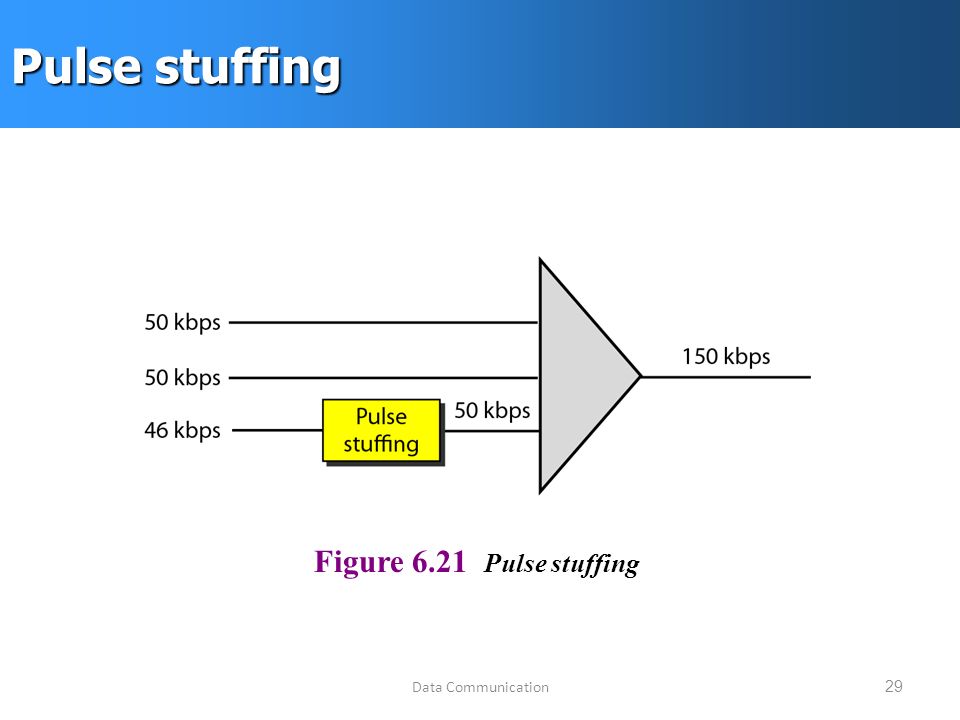 Pulse stuffing

50 kbps

50 kbps

46 kbps

Pulse stuffing

50 kbps

150 kbps

Figure 6.21 Pulse stuffing

Data Communication

29